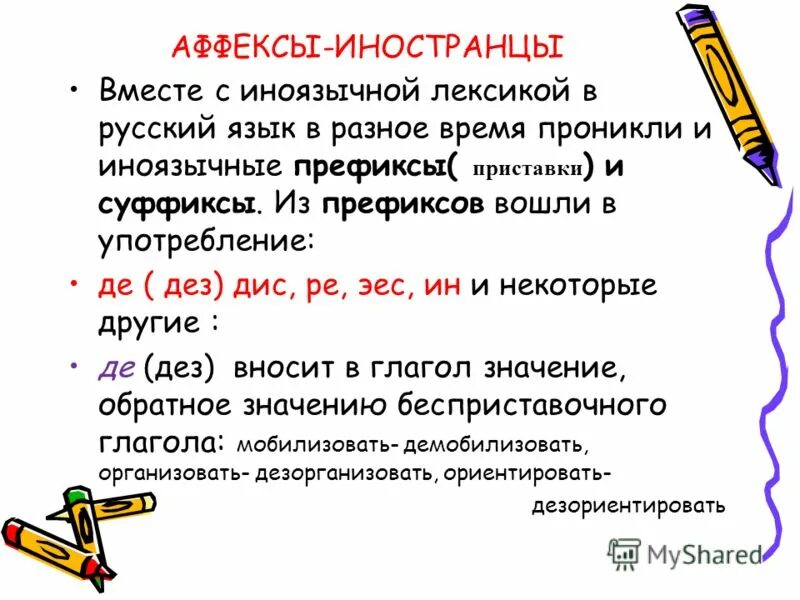 АФФЕКСЫ-ИНОСТРАНЦЫ

• Вместе с иноязычной лексикой в русский язык в разное время проникли и иноязычные префиксы( приставки) и суффиксы. Из префиксов вошли в употребление:

• де ( дез) дис, ре, эес, ин и некоторые другие :

• де (дез) вносит в глагол значение, обратное значению бесприставочного глагола: мобилизовать- демобилизовать, организовать- дезорганизовать, ориентировать- дезориентировать

MyShared